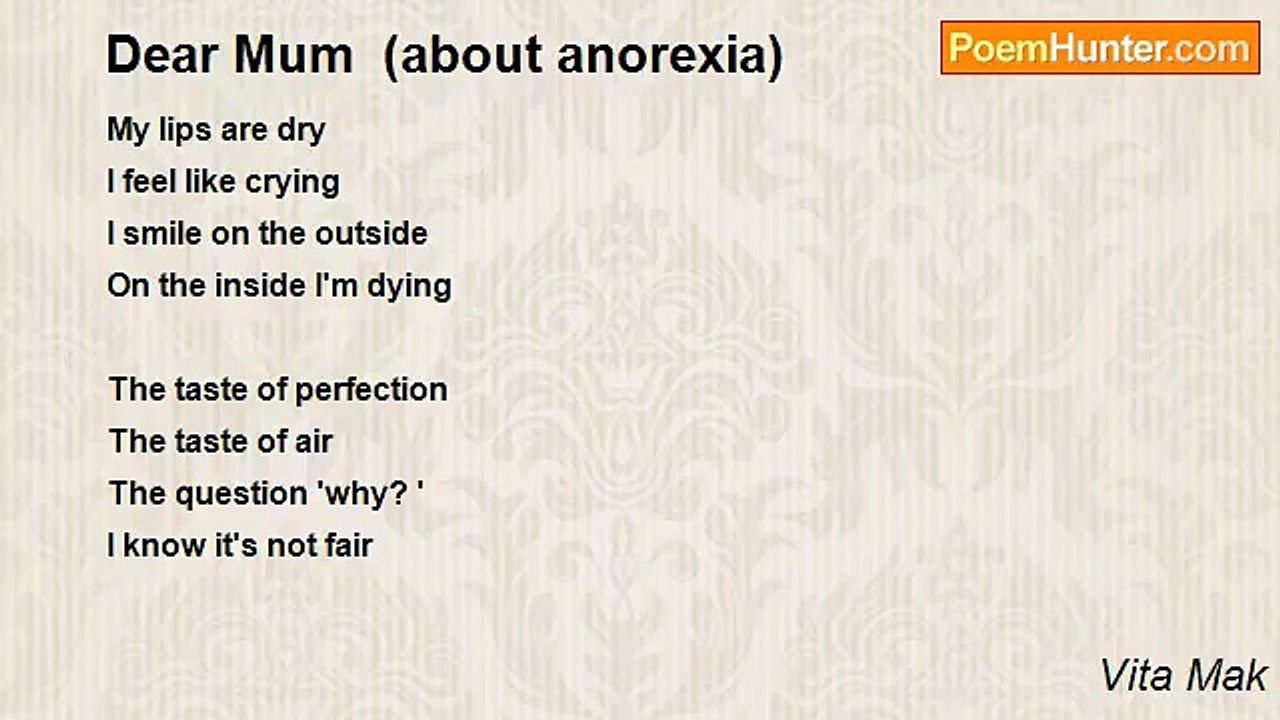 Dear Mum  (about anorexia)

PoemHunter.com

My lips are dry
I feel like crying
I smile on the outside
On the inside I'm dying

The taste of perfection
The taste of air
The question 'why? '
I know it's not fair

Vita Mak